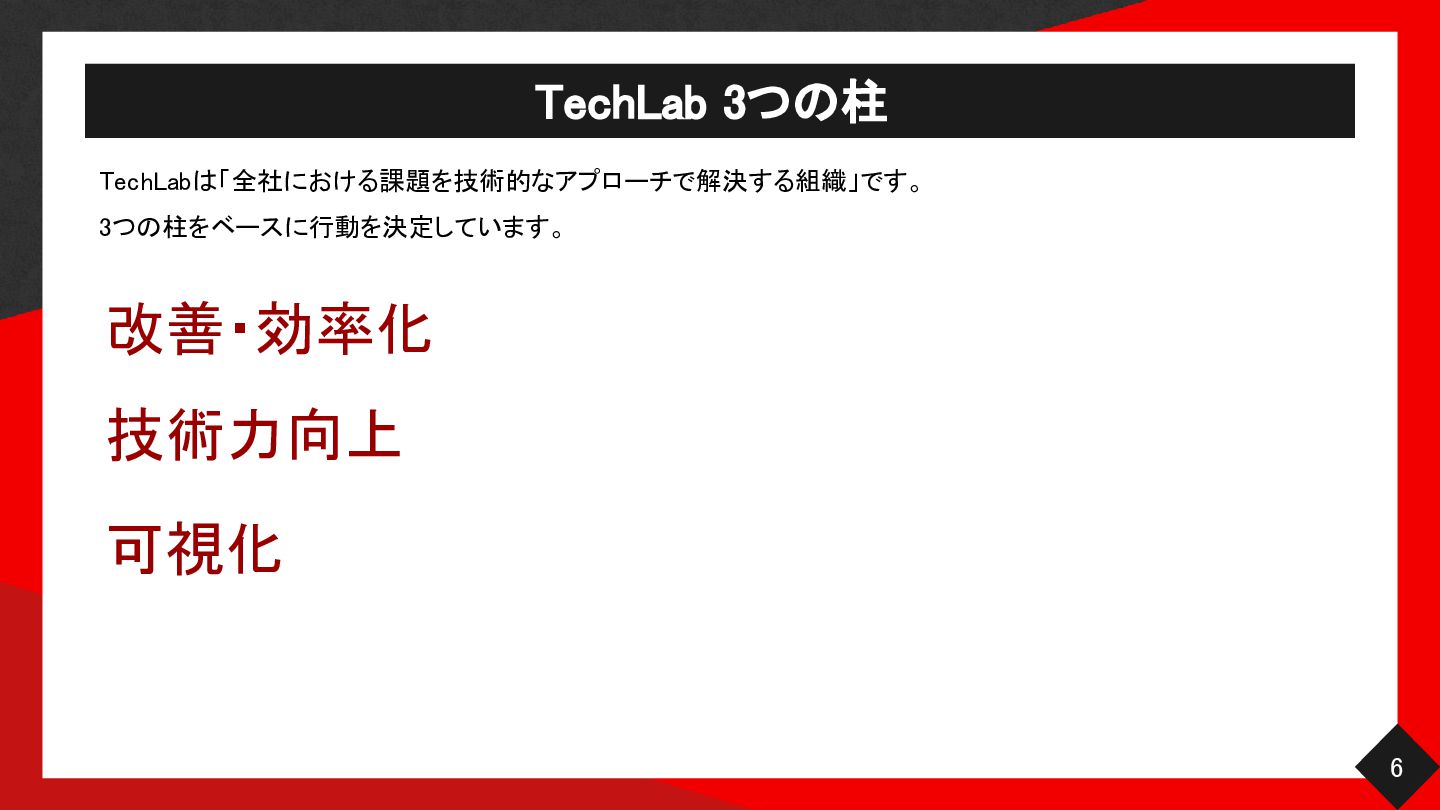 TechLab 3つの柱

TechLabは「全社における課題を技術的なアプローチで解決する組織」です。
3つの柱をベースに行動を決定しています。

改善・効率化

技術力向上

可視化

6